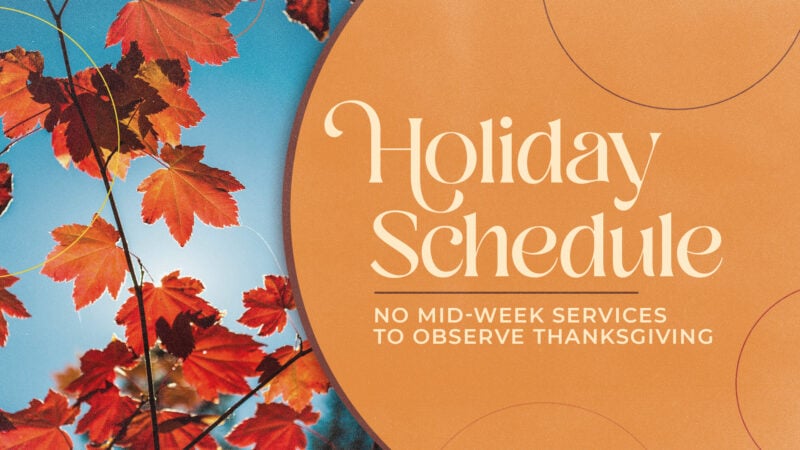 Holiday Schedule

NO MID-WEEK SERVICES TO OBSERVE THANKSGIVING